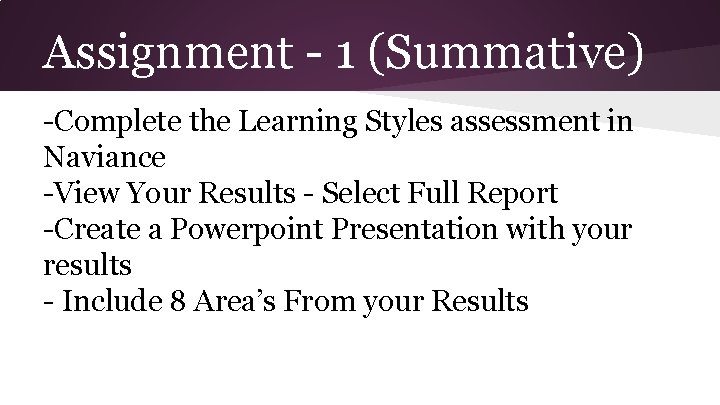 Assignment - 1 (Summative)

-Complete the Learning Styles assessment in Naviance
-View Your Results - Select Full Report
-Create a Powerpoint Presentation with your results
- Include 8 Area’s From your Results